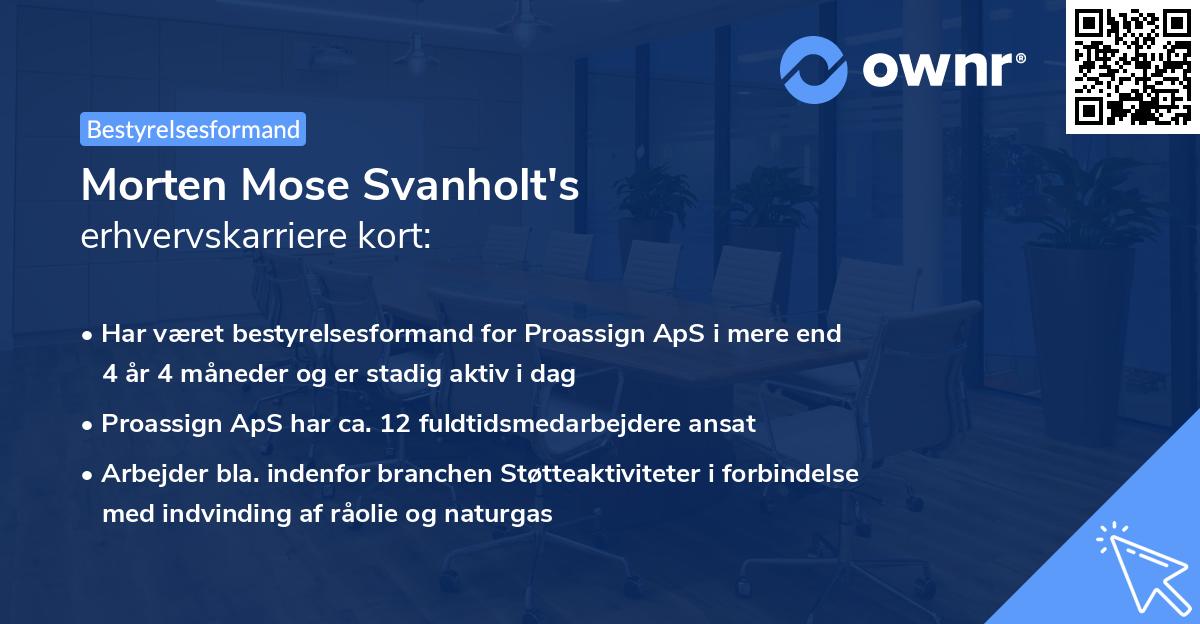 ownr®

Bestyrelsesformand

Morten Mose Svanholt's
erhvervskarriere kort:

• Har været bestyrelsesformand for Proassign ApS i mere end 4 år 4 måneder og er stadig aktiv i dag
• Proassign ApS har ca. 12 fuldtidsmedarbejdere ansat
• Arbejder bla. indenfor branchen Støtteaktiviteter i forbindelse med indvinding af råolie og naturgas